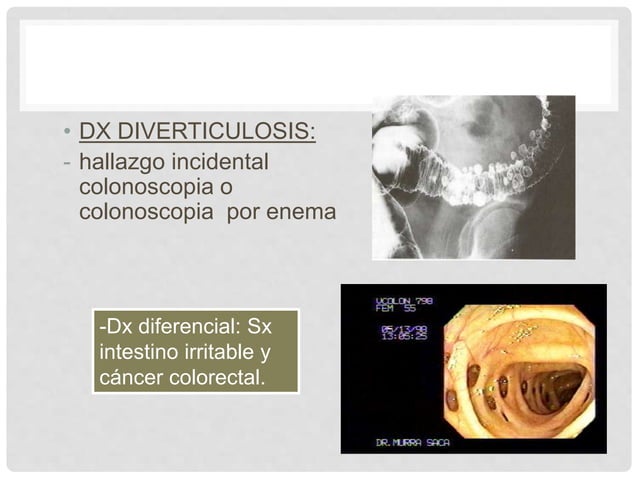 • DX DIVERTICULOSIS:
- hallazgo incidental colonoscopia o colonoscopia  por enema

-Dx diferencial: Sx intestino irritable y cáncer colorectal.

VCOLON 798
FEM 55
05/13/98
13:05:25
DR. MURRA SACA